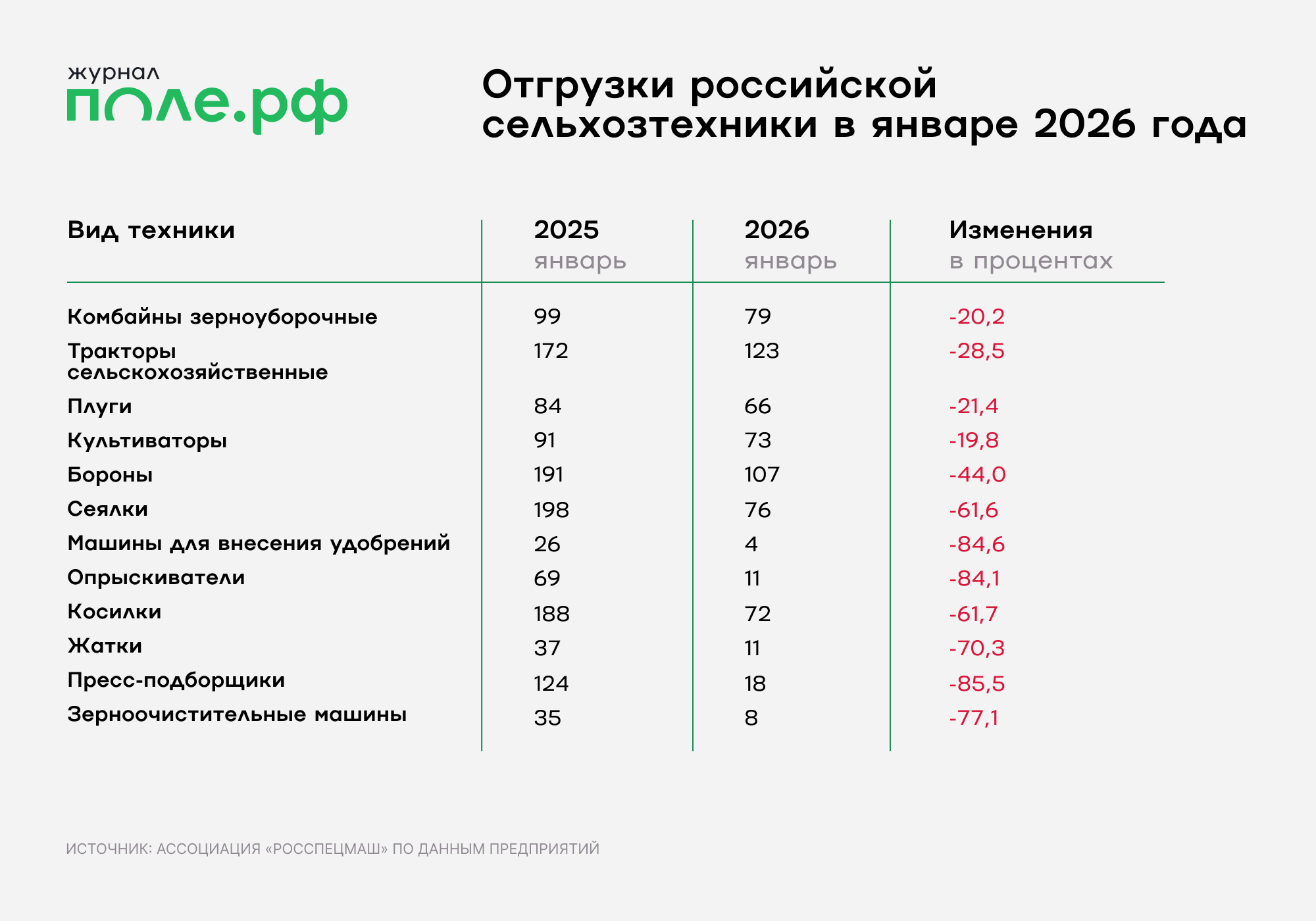 журнал
поле.рф

Отгрузки российской сельхозтехники в январе 2026 года

| Вид техники | 2025 январь | 2026 январь | Изменения в процентах |
|---|---|---|---|
| Комбайны зерноуборочные | 99 | 79 | -20,2 |
| Тракторы сельскохозяйственные | 172 | 123 | -28,5 |
| Плуги | 84 | 66 | -21,4 |
| Культиваторы | 91 | 73 | -19,8 |
| Бороны | 191 | 107 | -44,0 |
| Сеялки | 198 | 76 | -61,6 |
| Машины для внесения удобрений | 26 | 4 | -84,6 |
| Опрыскиватели | 69 | 11 | -84,1 |
| Косилки | 188 | 72 | -61,7 |
| Жатки | 37 | 11 | -70,3 |
| Пресс-подборщики | 124 | 18 | -85,5 |
| Зерноочистительные машины | 35 | 8 | -77,1 |

ИСТОЧНИК: АССОЦИАЦИЯ «РОССПЕЦМАШ» ПО ДАННЫМ ПРЕДПРИЯТИЙ